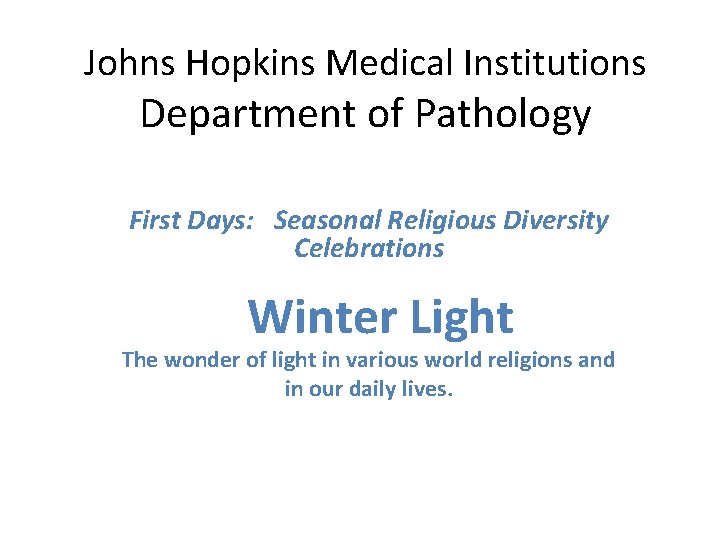 Johns Hopkins Medical Institutions
Department of Pathology

First Days: Seasonal Religious Diversity Celebrations

Winter Light

The wonder of light in various world religions and in our daily lives.